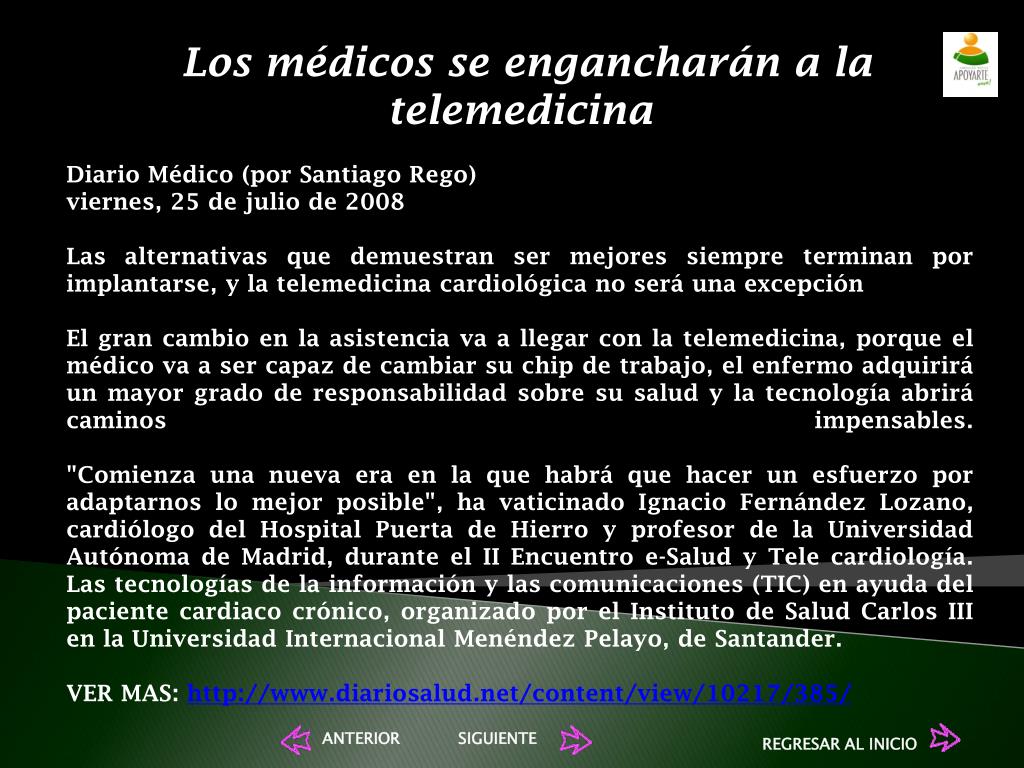 Los médicos se engancharán a la telemedicina

APOYARTE

Diario Médico (por Santiago Rego)
viernes, 25 de julio de 2008

Las alternativas que demuestran ser mejores siempre terminan por implantarse, y la telemedicina cardiológica no será una excepción

El gran cambio en la asistencia va a llegar con la telemedicina, porque el médico va a ser capaz de cambiar su chip de trabajo, el enfermo adquirirá un mayor grado de responsabilidad sobre su salud y la tecnología abrirá caminos impensables.

"Comienza una nueva era en la que habrá que hacer un esfuerzo por adaptarnos lo mejor posible", ha vaticinado Ignacio Fernández Lozano, cardiólogo del Hospital Puerta de Hierro y profesor de la Universidad Autónoma de Madrid, durante el II Encuentro e-Salud y Tele cardiología. Las tecnologías de la información y las comunicaciones (TIC) en ayuda del paciente cardiaco crónico, organizado por el Instituto de Salud Carlos III en la Universidad Internacional Menéndez Pelayo, de Santander.

VER MAS: http://www.diariosalud.net/content/view/10217/385/

ANTERIOR SIGUIENTE REGRESAR AL INICIO